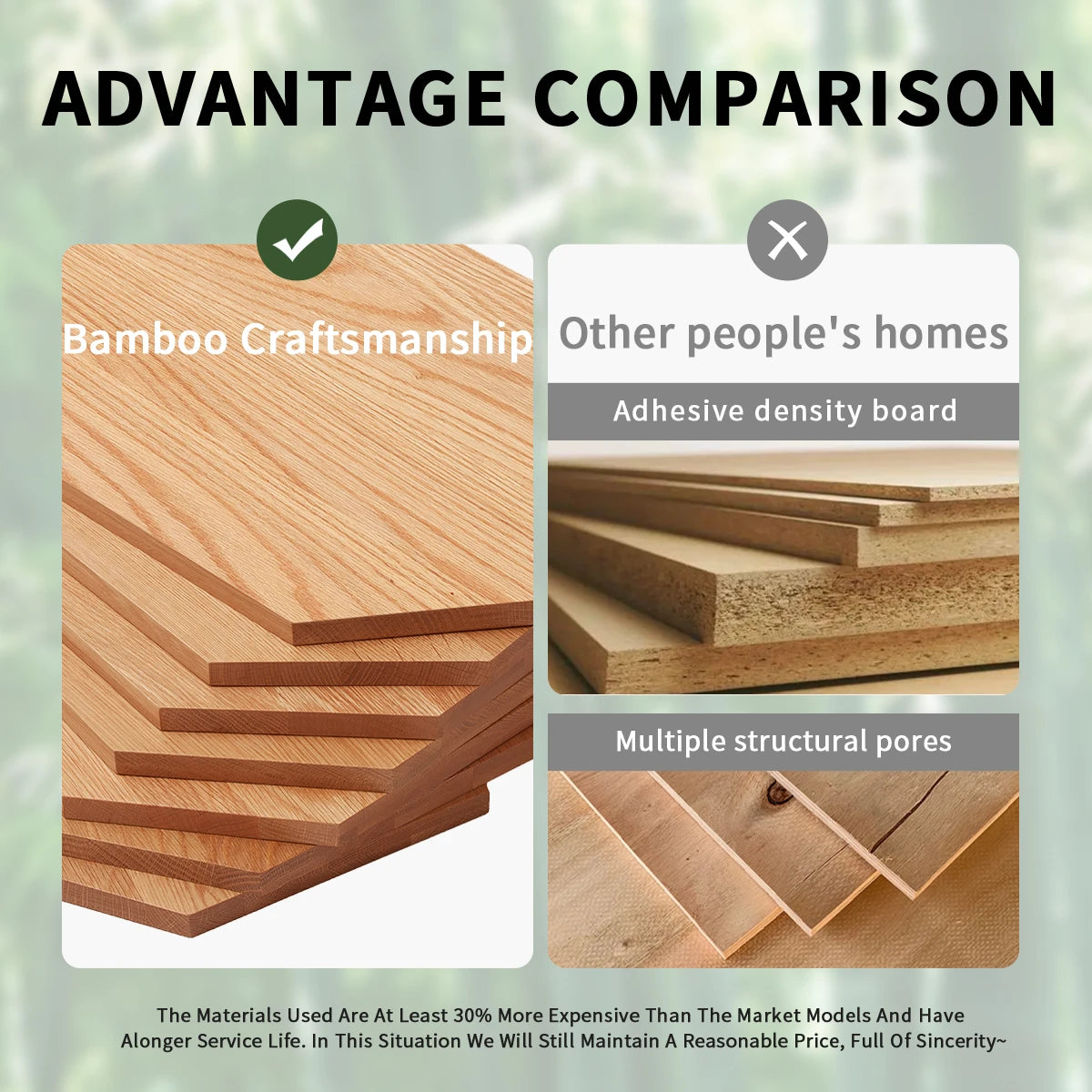 ADVANTAGE COMPARISON

Bamboo Craftsmanship

Other people's homes

Adhesive density board

Multiple structural pores

The Materials Used Are At Least 30% More Expensive Than The Market Models And Have Alonger Service Life. In This Situation We Will Still Maintain A Reasonable Price, Full Of Sincerity~